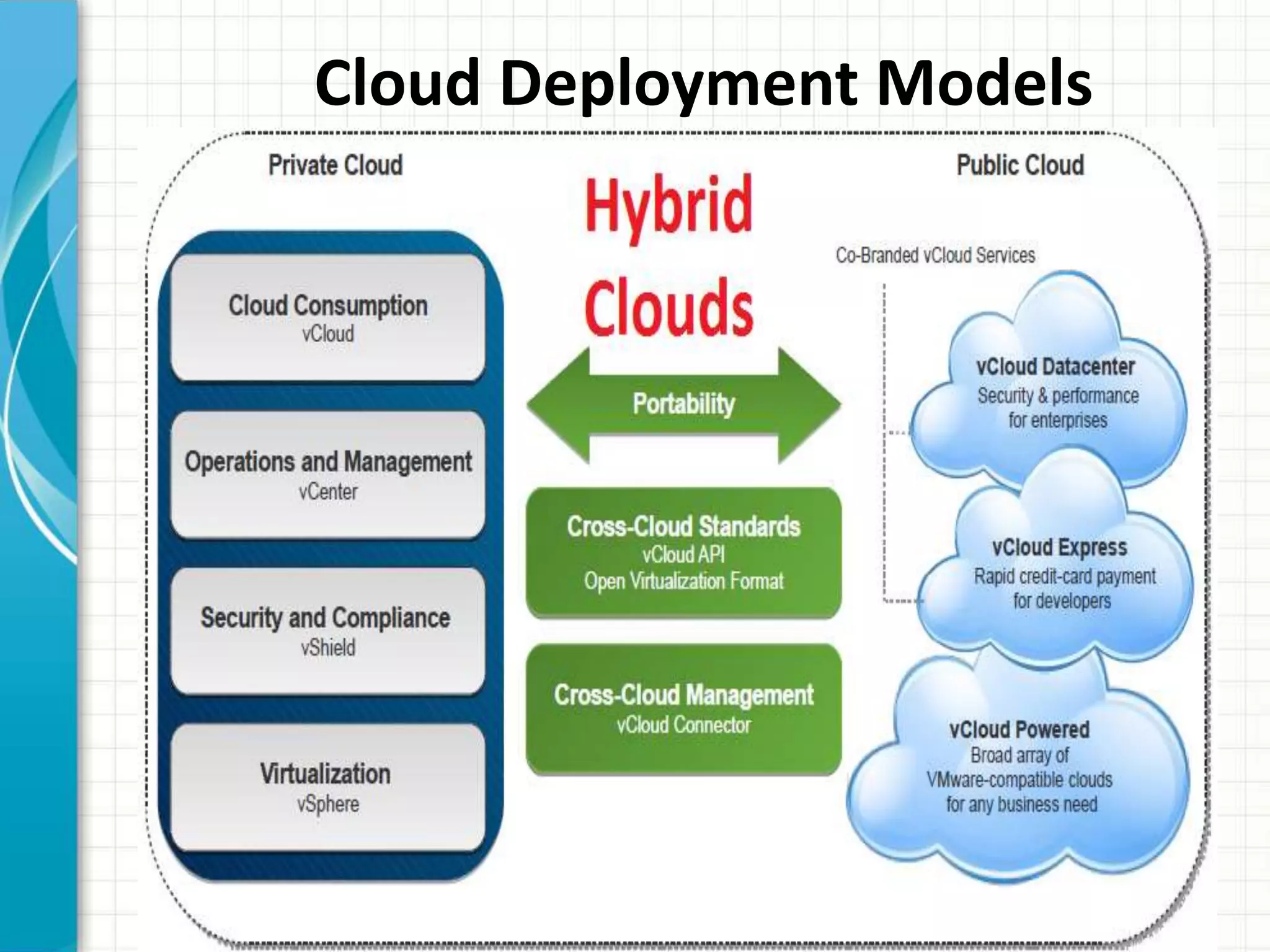 Cloud Deployment Models

Private Cloud

Cloud Consumption
vCloud

Operations and Management
vCenter

Security and Compliance
vShield

Virtualization
vSphere

Hybrid Clouds

Portability

Cross-Cloud Standards
vCloud API
Open Virtualization Format

Cross-Cloud Management
vCloud Connector

Public Cloud

Co-Branded vCloud Services

vCloud Datacenter
Security & performance for enterprises

vCloud Express
Rapid credit-card payment for developers

vCloud Powered
Broad array of VMware-compatible clouds for any business need